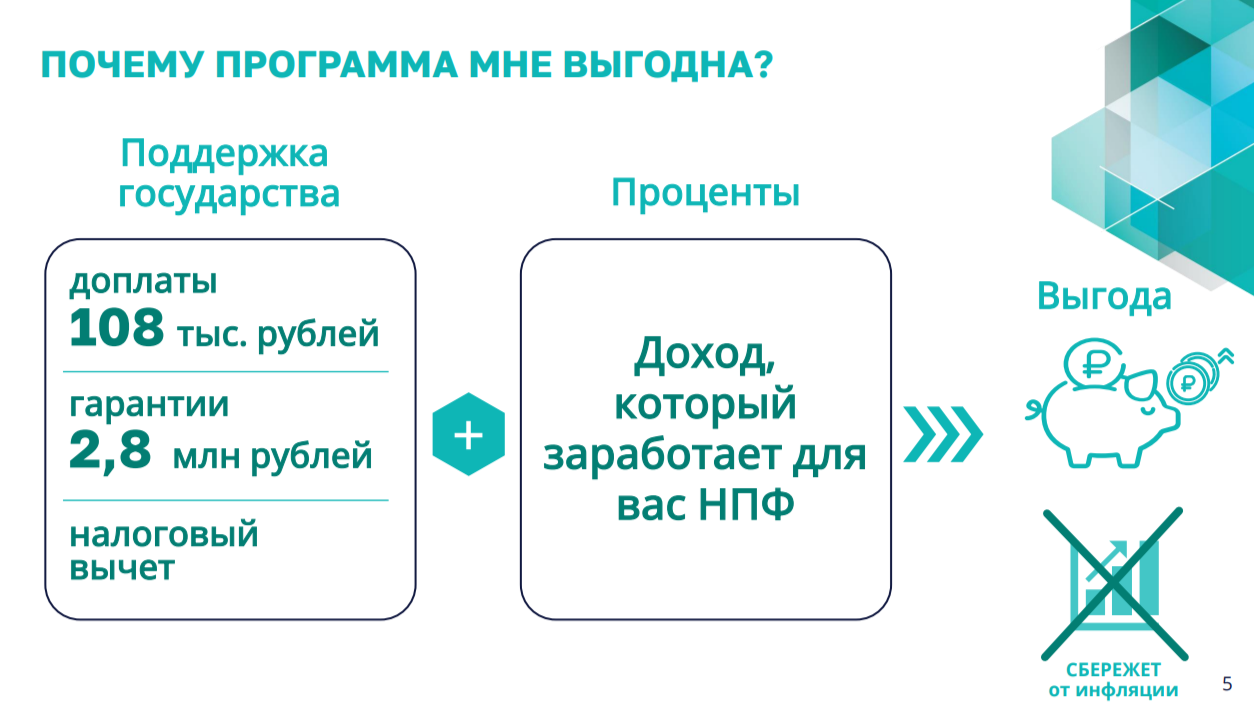 ПОЧЕМУ ПРОГРАММА МНЕ ВЫГОДНА?

Поддержка государства

доплаты
108 тыс. рублей

гарантии
2,8 млн рублей

налоговый вычет

+

Проценты

Доход, который заработает для вас НПФ

Выгода

СБЕРЕЖЕТ от инфляции

5